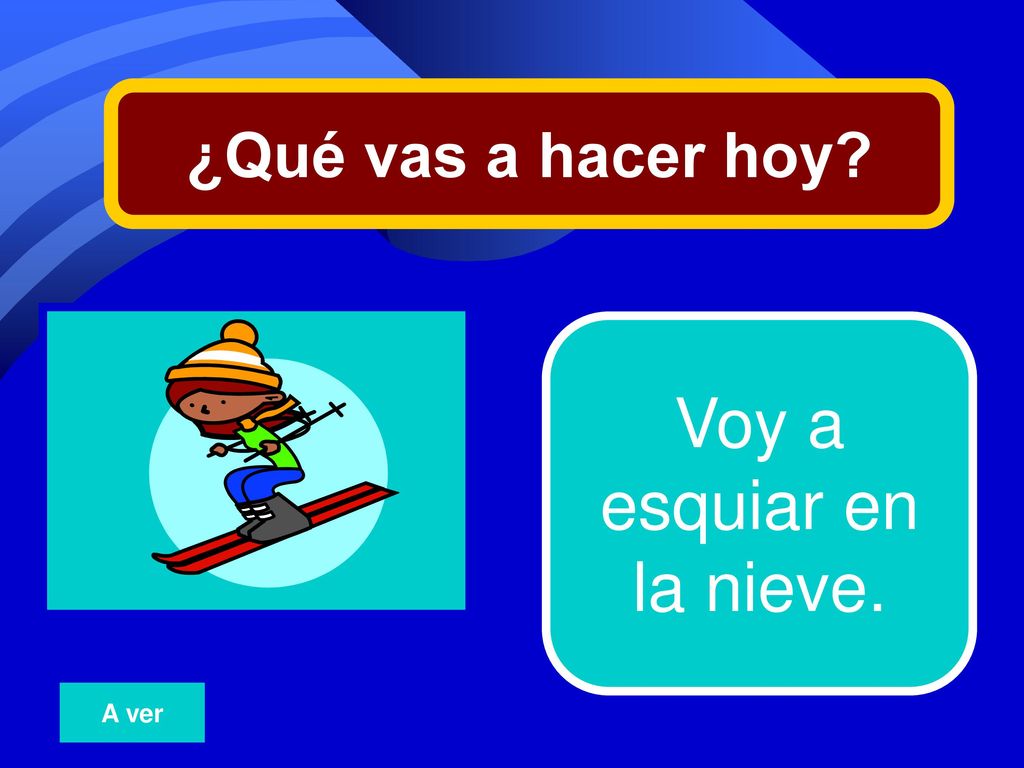 ¿Qué vas a hacer hoy?

Voy a esquiar en la nieve.

A ver